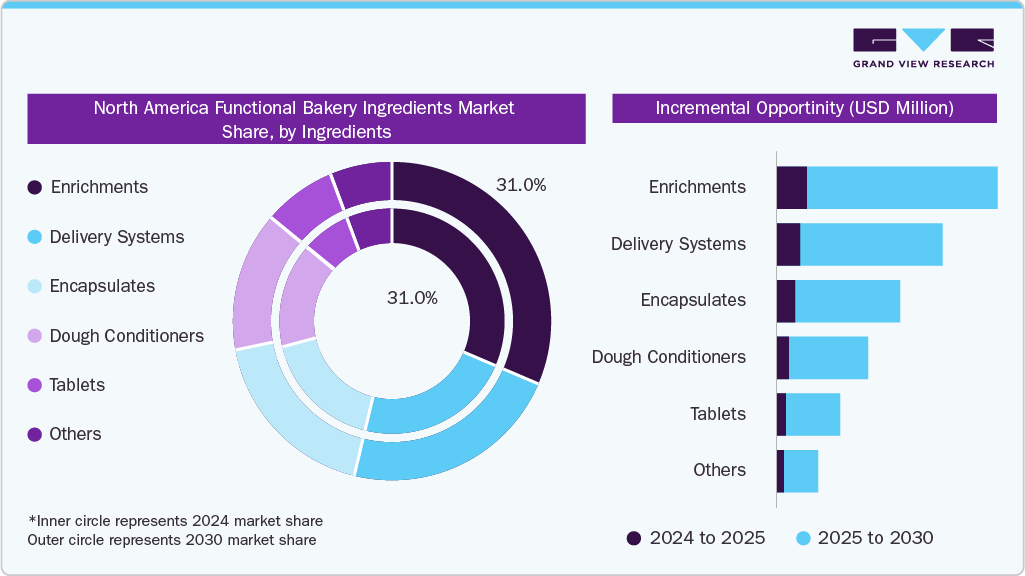 GRAND VIEW RESEARCH

North America Functional Bakery Ingredients Market Share, by Ingredients

Enrichments
Delivery Systems
Encapsulates
Dough Conditioners
Tablets
Others

31.0%
31.0%

*Inner circle represents 2024 market share
Outer circle represents 2030 market share

Incremental Opportinity (USD Million)

Enrichments
Delivery Systems
Encapsulates
Dough Conditioners
Tablets
Others

2024 to 2025
2025 to 2030